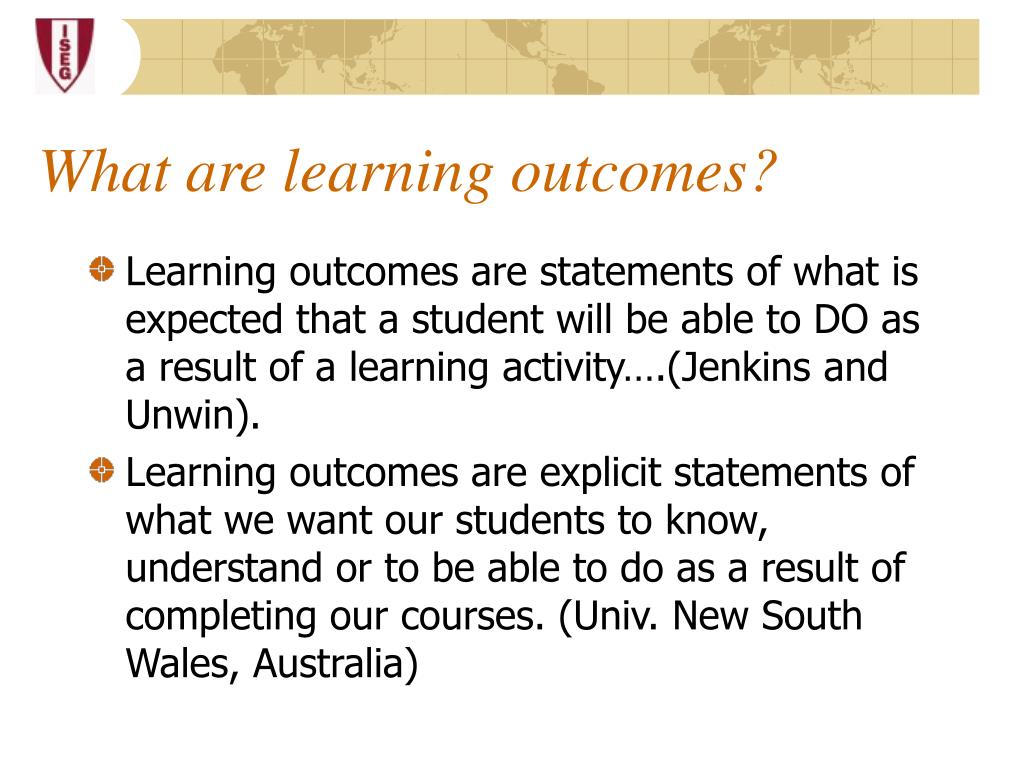 ISEG

What are learning outcomes?

Learning outcomes are statements of what is expected that a student will be able to DO as a result of a learning activity….(Jenkins and Unwin).

Learning outcomes are explicit statements of what we want our students to know, understand or to be able to do as a result of completing our courses. (Univ. New South Wales, Australia)